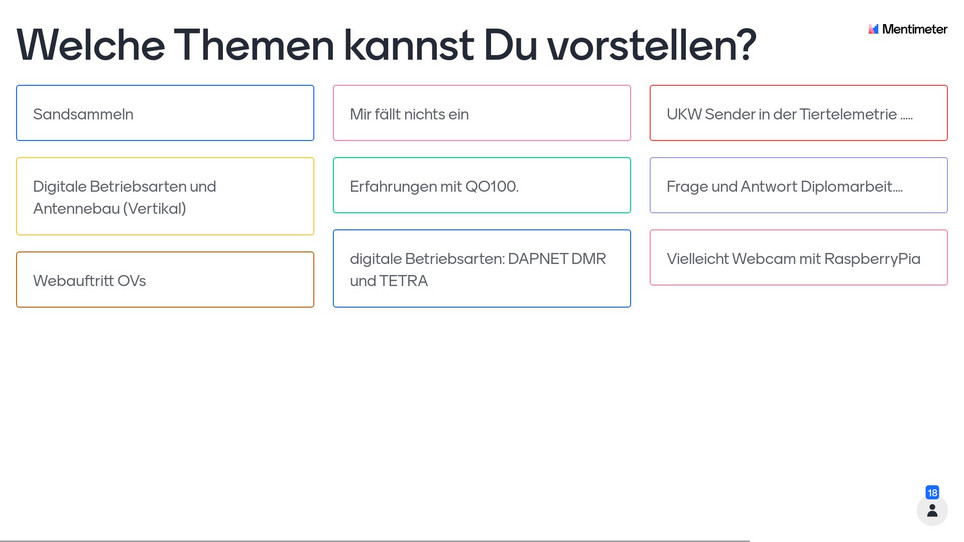 Welche Themen kannst Du vorstellen?

Mentimeter

Sandsammeln

Digitale Betriebsarten und Antennebau (Vertikal)

Webauftritt OVs

Mir fällt nichts ein

Erfahrungen mit QO100.

digitale Betriebsarten: DAPNET DMR und TETRA

UKW Sender in der Tiertelemetrie .....

Frage und Antwort Diplomarbeit....

Vielleicht Webcam mit RaspberryPia

18